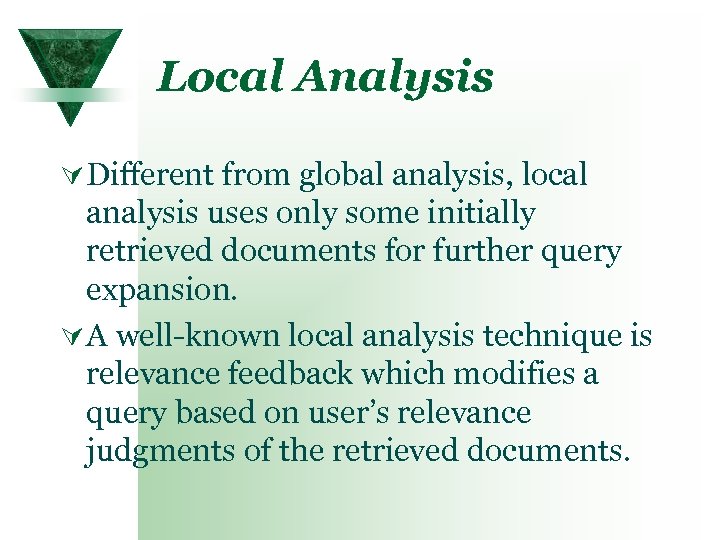 Local Analysis

Different from global analysis, local analysis uses only some initially retrieved documents for further query expansion.

A well-known local analysis technique is relevance feedback which modifies a query based on user's relevance judgments of the retrieved documents.